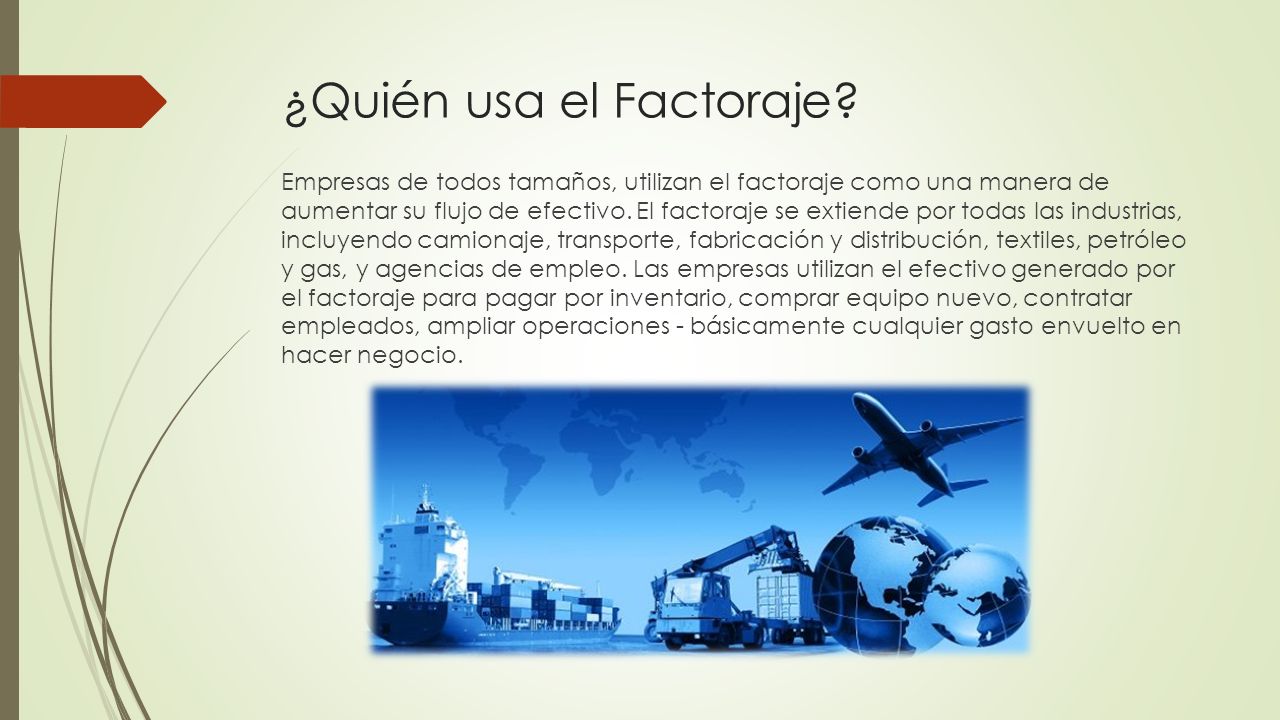 ¿Quién usa el Factoraje?

Empresas de todos tamaños, utilizan el factoraje como una manera de aumentar su flujo de efectivo. El factoraje se extiende por todas las industrias, incluyendo camionaje, transporte, fabricación y distribución, textiles, petróleo y gas, y agencias de empleo. Las empresas utilizan el efectivo generado por el factoraje para pagar por inventario, comprar equipo nuevo, contratar empleados, ampliar operaciones - básicamente cualquier gasto envuelto en hacer negocio.